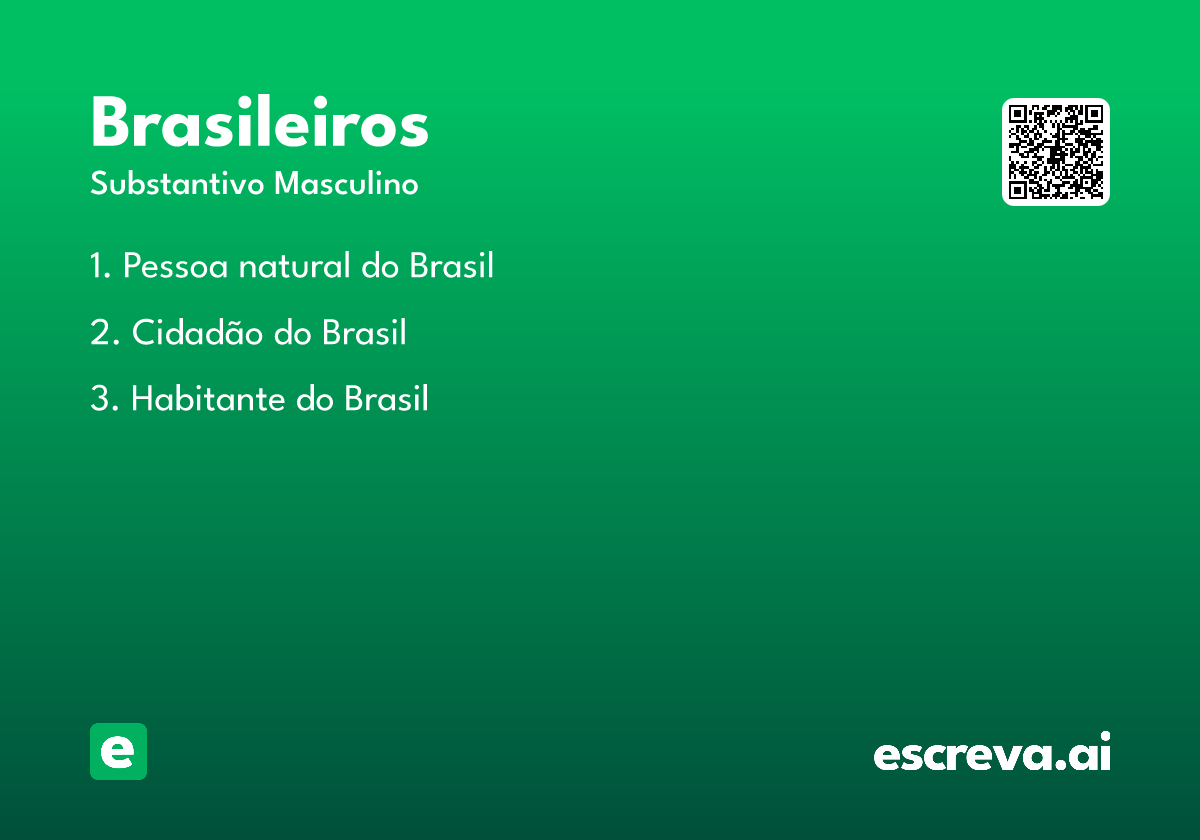 Brasileiros
Substantivo Masculino

1. Pessoa natural do Brasil

2. Cidadão do Brasil

3. Habitante do Brasil

e

escreva.ai